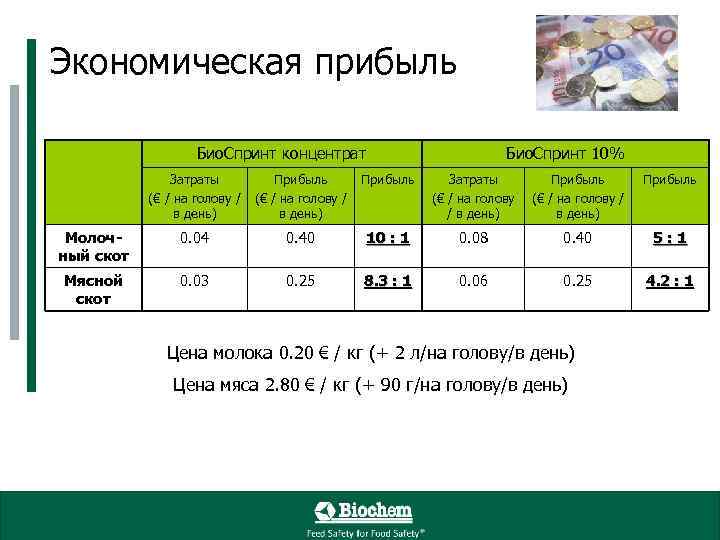 Экономическая прибыль

| | БиоСпринт концентрат | | | БиоСпринт 10% | | |
|---|---|---|---|---|---|---|
| | Затраты (€ / на голову / в день) | Прибыль (€ / на голову / в день) | Прибыль | Затраты (€ / на голову / в день) | Прибыль (€ / на голову / в день) | Прибыль |
| Молочный скот | 0.04 | 0.40 | 10 : 1 | 0.08 | 0.40 | 5 : 1 |
| Мясной скот | 0.03 | 0.25 | 8.3 : 1 | 0.06 | 0.25 | 4.2 : 1 |

Цена молока 0.20 € / кг (+ 2 л/на голову/в день)

Цена мяса 2.80 € / кг (+ 90 г/на голову/в день)

Biochem

Feed Safety for Food Safety®